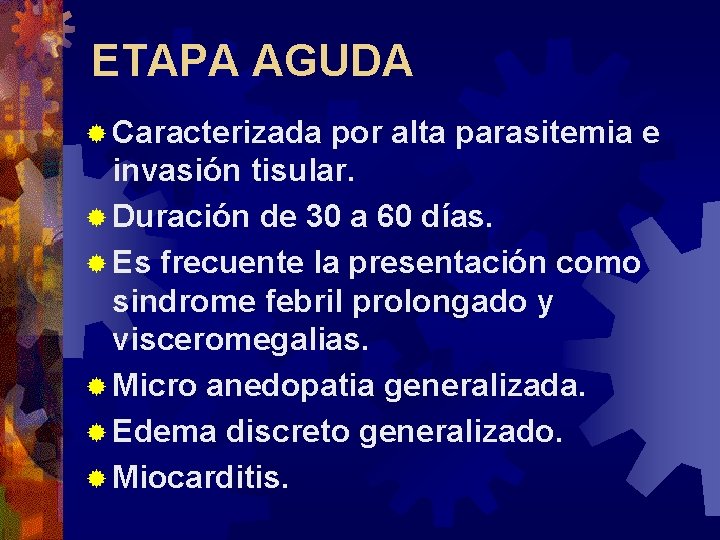 ETAPA AGUDA

Caracterizada por alta parasitemia e invasión tisular.

Duración de 30 a 60 días.

Es frecuente la presentación como sindrome febril prolongado y visceromegalias.

Micro anedopatia generalizada.

Edema discreto generalizado.

Miocarditis.